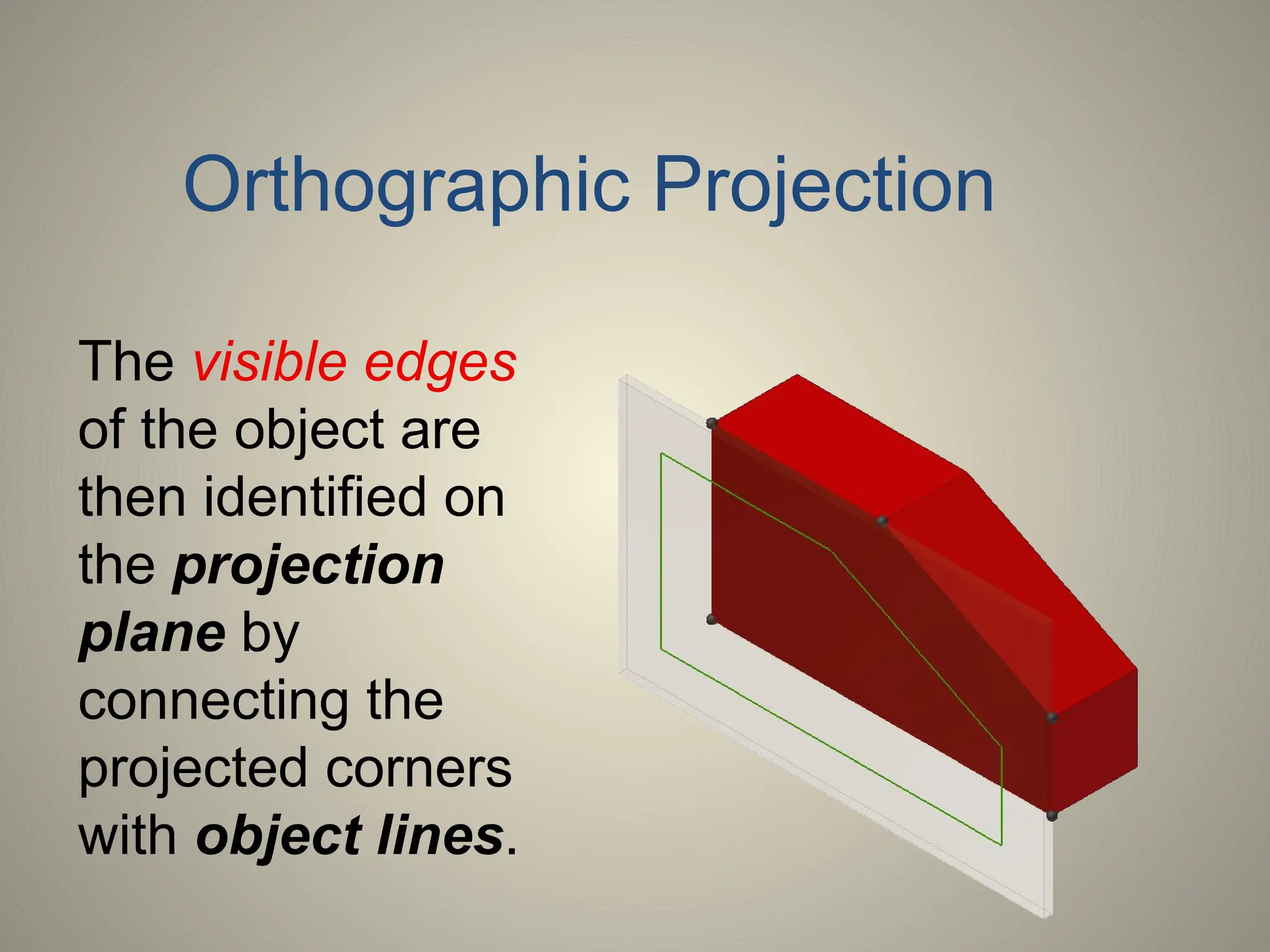 Orthographic Projection

The visible edges of the object are then identified on the projection plane by connecting the projected corners with object lines.